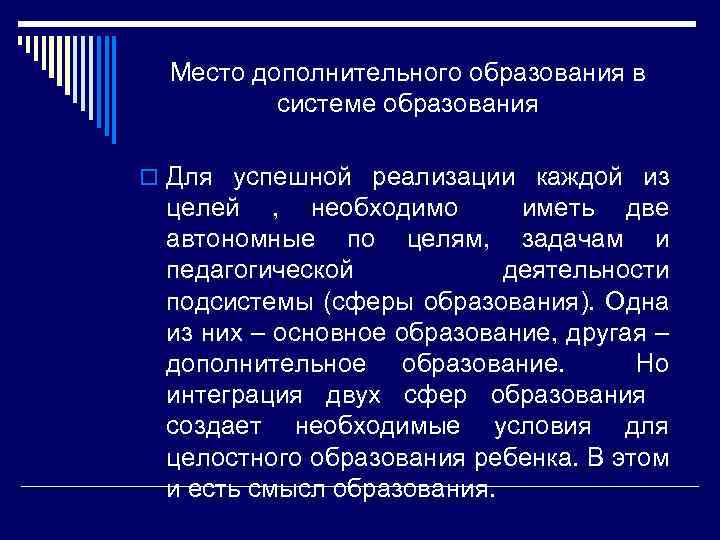 Место дополнительного образования в системе образования

Для успешной реализации каждой из целей , необходимо иметь две автономные по целям, задачам и педагогической деятельности подсистемы (сферы образования). Одна из них – основное образование, другая – дополнительное образование. Но интеграция двух сфер образования создает необходимые условия для целостного образования ребенка. В этом и есть смысл образования.